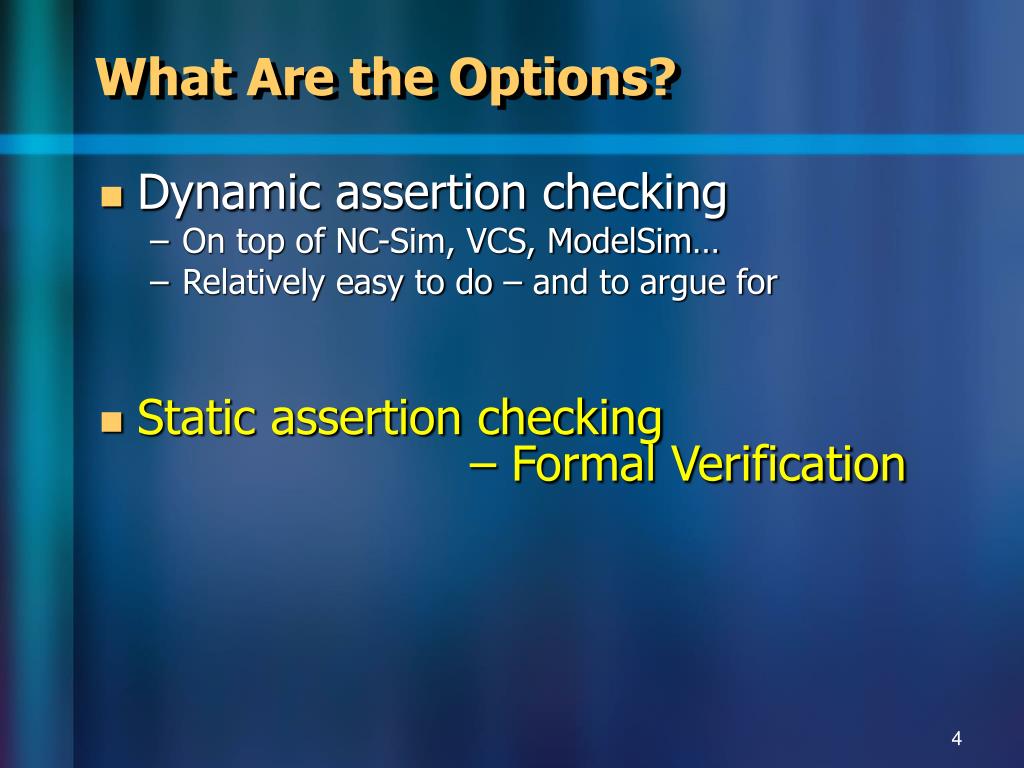 What Are the Options?

Dynamic assertion checking
– On top of NC-Sim, VCS, ModelSim…
– Relatively easy to do – and to argue for

Static assertion checking – Formal Verification

4